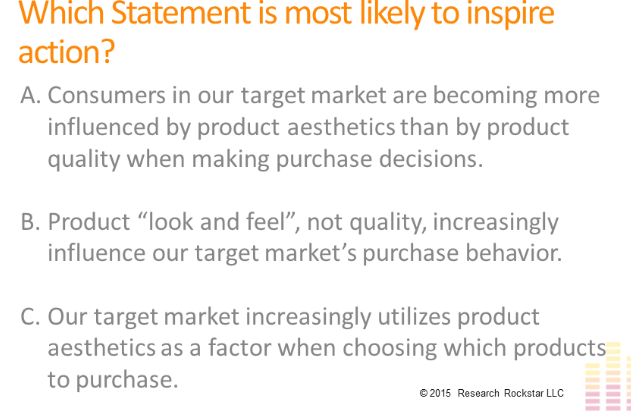 Which Statement is most likely to inspire action?

A. Consumers in our target market are becoming more influenced by product aesthetics than by product quality when making purchase decisions.

B. Product “look and feel”, not quality, increasingly influence our target market’s purchase behavior.

C. Our target market increasingly utilizes product aesthetics as a factor when choosing which products to purchase.

© 2015 Research Rockstar LLC